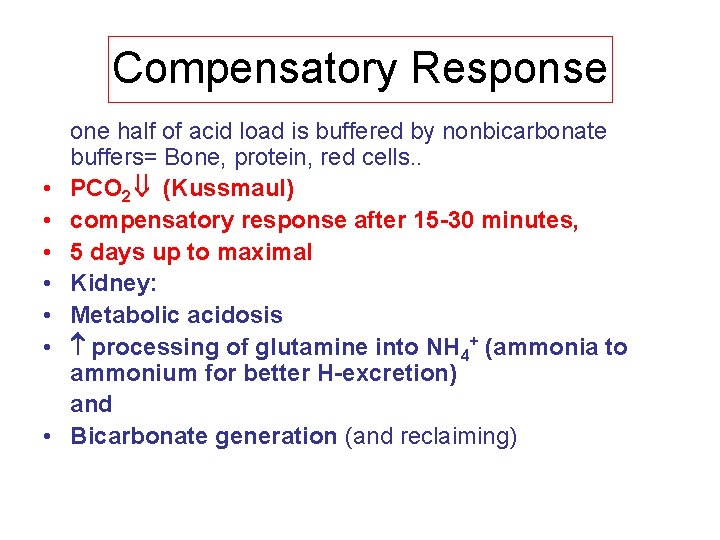 Compensatory Response

one half of acid load is buffered by nonbicarbonate buffers= Bone, protein, red cells..

• $PCO_2 \Downarrow$ (Kussmaul)
• compensatory response after 15-30 minutes,
• 5 days up to maximal
• Kidney:
• Metabolic acidosis
• $\uparrow$ processing of glutamine into $NH_4^+$ (ammonia to ammonium for better H-excretion)

and

• Bicarbonate generation (and reclaiming)